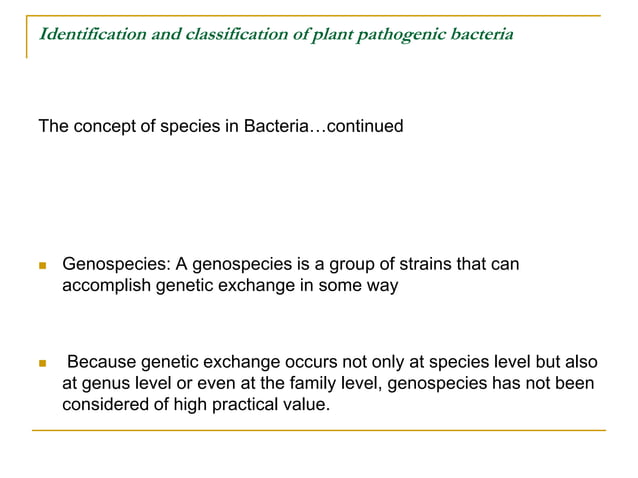 Identification and classification of plant pathogenic bacteria

The concept of species in Bacteria…continued

Genospecies: A genospecies is a group of strains that can accomplish genetic exchange in some way

Because genetic exchange occurs not only at species level but also at genus level or even at the family level, genospecies has not been considered of high practical value.